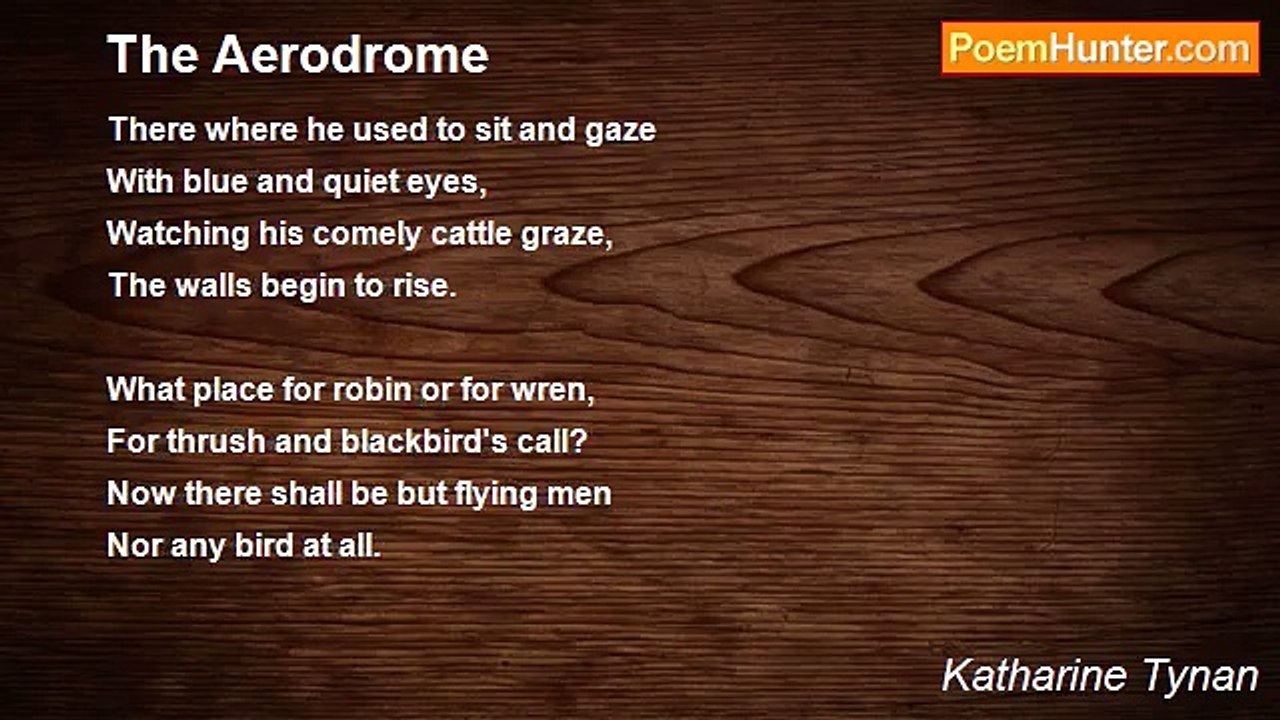 The Aerodrome

PoemHunter.com

There where he used to sit and gaze
With blue and quiet eyes,
Watching his comely cattle graze,
The walls begin to rise.

What place for robin or for wren,
For thrush and blackbird's call?
Now there shall be but flying men
Nor any bird at all.

Katharine Tynan